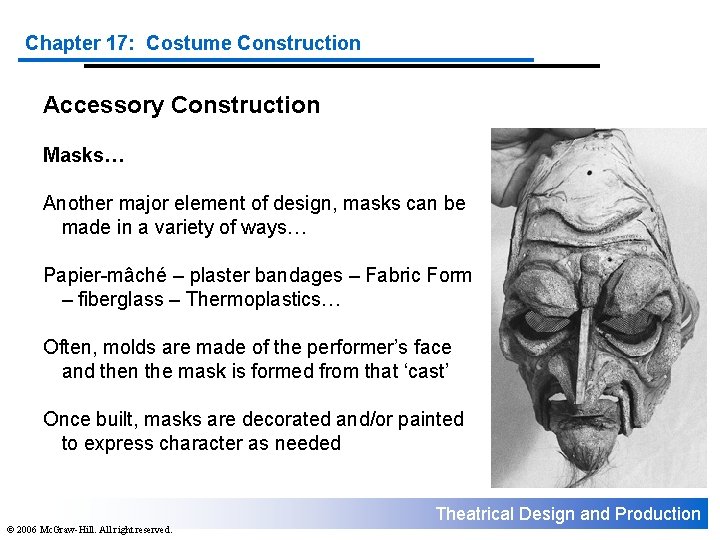 Chapter 17: Costume Construction

Accessory Construction

Masks…

Another major element of design, masks can be made in a variety of ways…

Papier-mâché – plaster bandages – Fabric Form – fiberglass – Thermoplastics…

Often, molds are made of the performer's face and then the mask is formed from that 'cast'

Once built, masks are decorated and/or painted to express character as needed

Theatrical Design and Production

© 2006 McGraw-Hill. All right reserved.